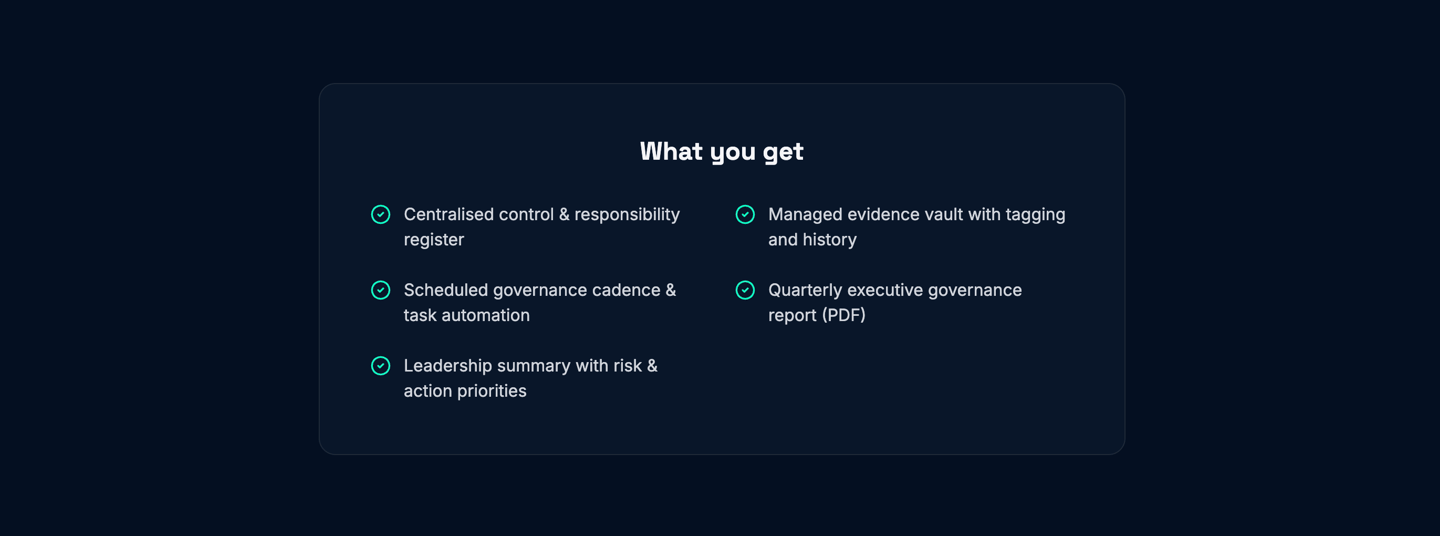 What you get

Centralised control & responsibility register

Scheduled governance cadence & task automation

Leadership summary with risk & action priorities

Managed evidence vault with tagging and history

Quarterly executive governance report (PDF)